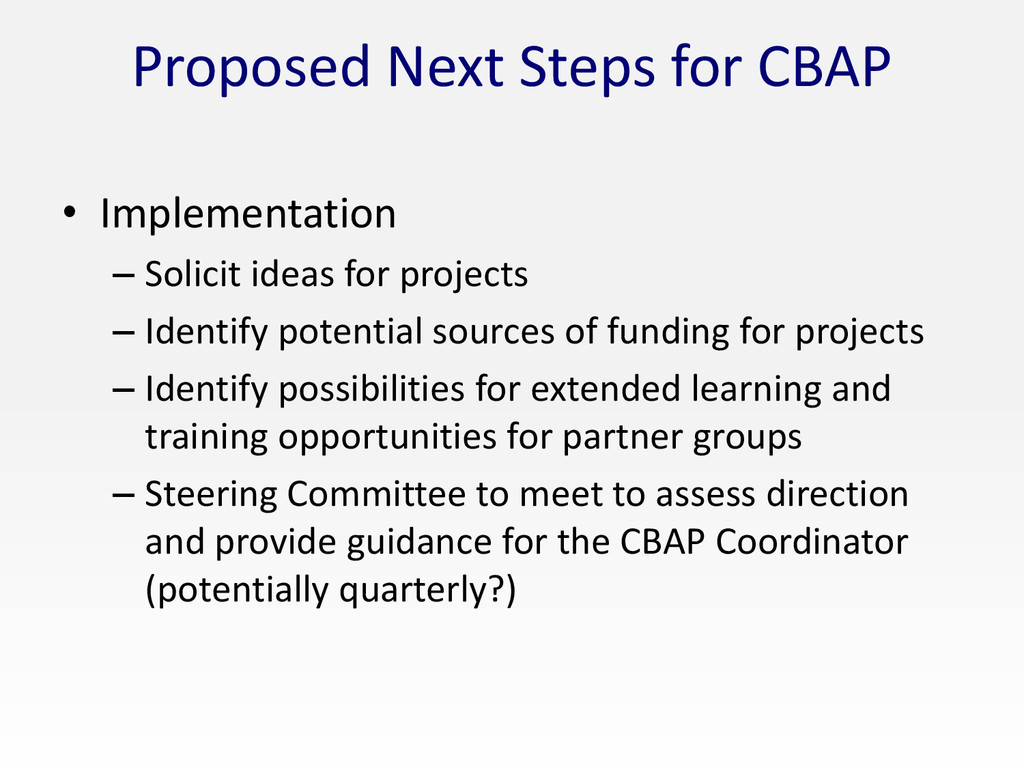 Proposed Next Steps for CBAP

• Implementation
– Solicit ideas for projects
– Identify potential sources of funding for projects
– Identify possibilities for extended learning and training opportunities for partner groups
– Steering Committee to meet to assess direction and provide guidance for the CBAP Coordinator (potentially quarterly?)